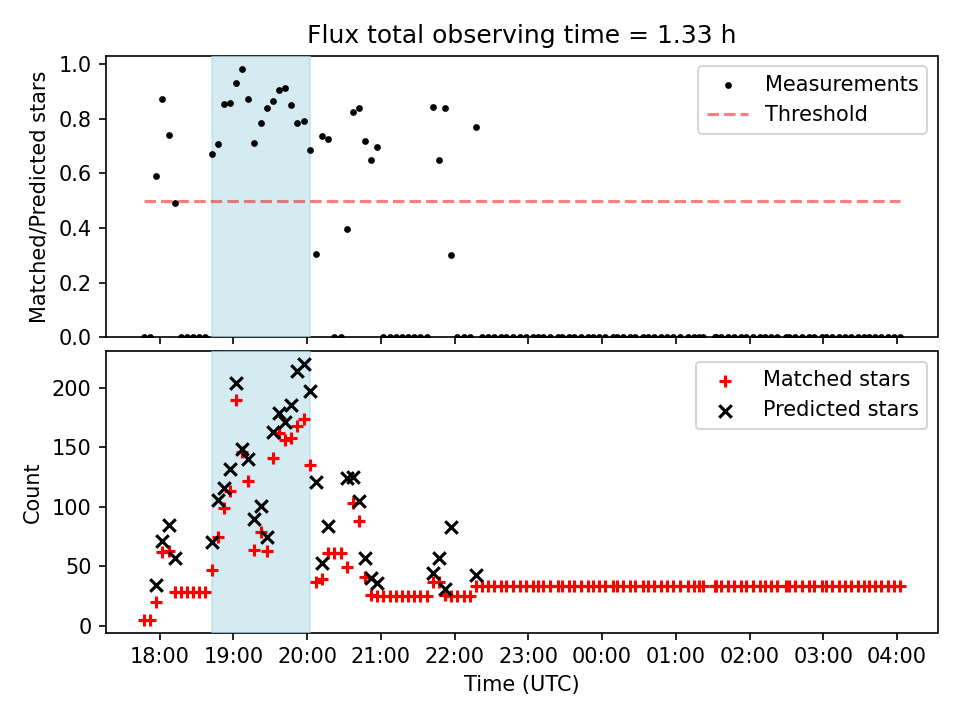 Flux total observing time = 1.33 h

Matched/Predicted stars

1.0
0.8
0.6
0.4
0.2
0.0

Measurements
Threshold

Count

200
150
100
50
0

Matched stars
Predicted stars

18:00 19:00 20:00 21:00 22:00 23:00 00:00 01:00 02:00 03:00 04:00

Time (UTC)